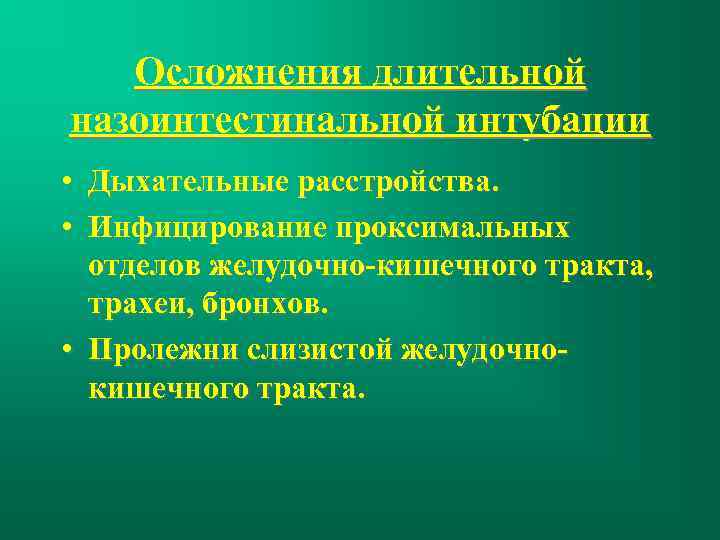 Осложнения длительной назоинтестинальной интубации

• Дыхательные расстройства.
• Инфицирование проксимальных отделов желудочно-кишечного тракта, трахеи, бронхов.
• Пролежни слизистой желудочно-кишечного тракта.